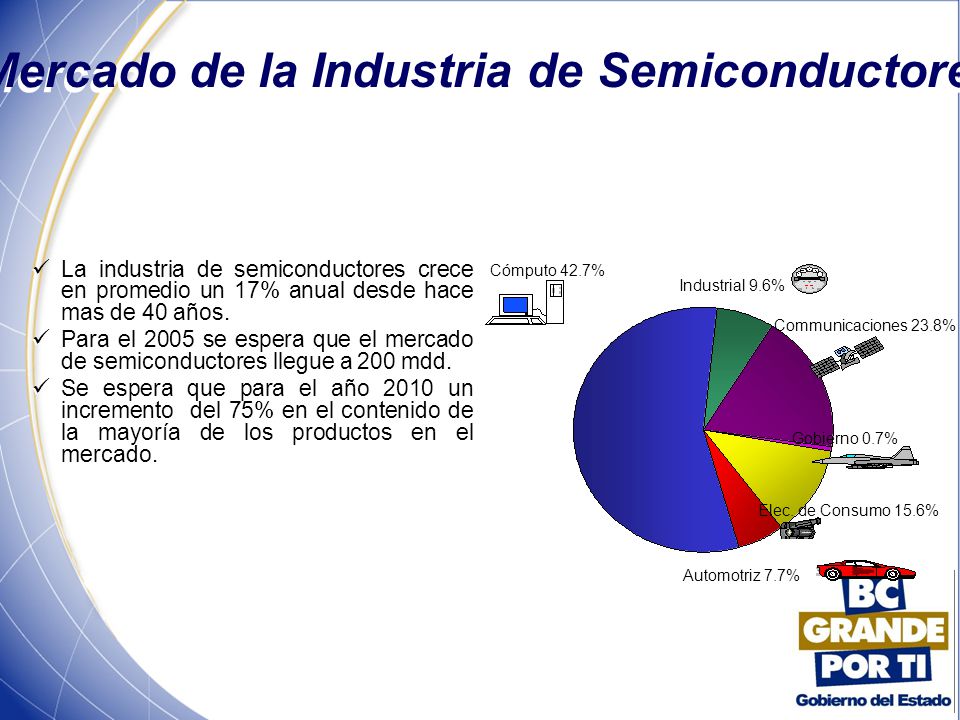 Mercado de la Industria de Semiconductore

✓ La industria de semiconductores crece en promedio un 17% anual desde hace mas de 40 años.
✓ Para el 2005 se espera que el mercado de semiconductores llegue a 200 mdd.
✓ Se espera que para el año 2010 un incremento del 75% en el contenido de la mayoría de los productos en el mercado.

Cómputo 42.7%
Industrial 9.6%
Communicaciones 23.8%
Gobierno 0.7%
Elec. de Consumo 15.6%
Automotriz 7.7%

BC
GRANDE
POR TI
Gobierno del Estado